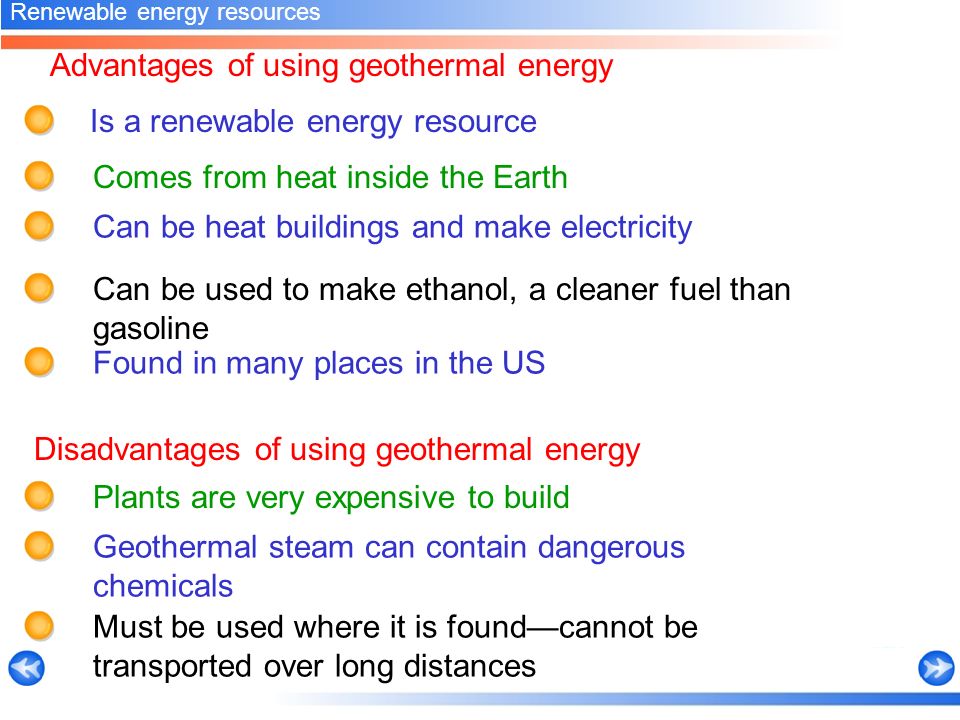 Renewable energy resources

Advantages of using geothermal energy

Is a renewable energy resource

Comes from heat inside the Earth

Can be heat buildings and make electricity

Can be used to make ethanol, a cleaner fuel than gasoline

Found in many places in the US

Disadvantages of using geothermal energy

Plants are very expensive to build

Geothermal steam can contain dangerous chemicals

Must be used where it is found—cannot be transported over long distances